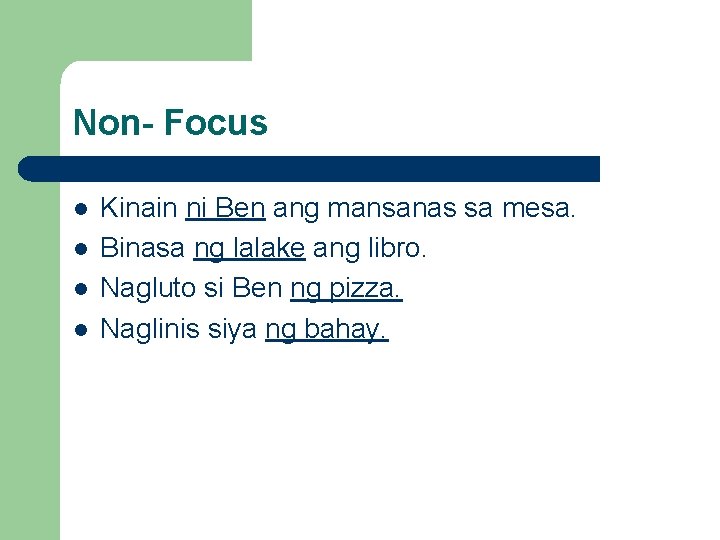 Non- Focus

- Kinain ni Ben ang mansanas sa mesa.
- Binasa ng lalake ang libro.
- Nagluto si Ben ng pizza.
- Naglinis siya ng bahay.